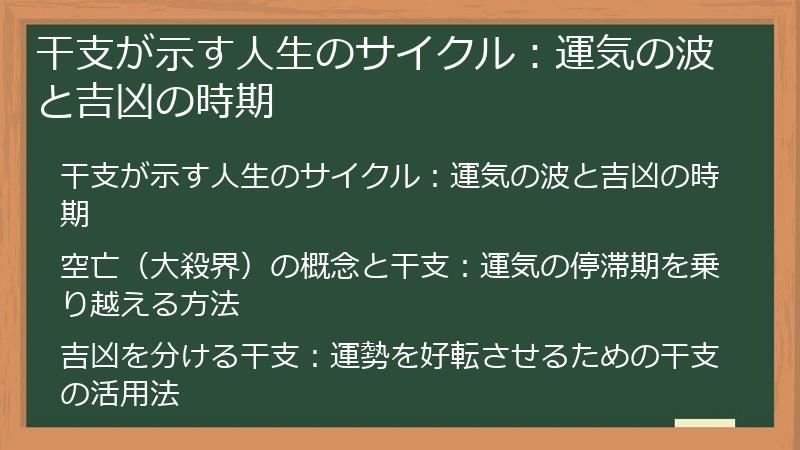 干支が示す人生のサイクル：運気の波と吉凶の時期

干支が示す人生のサイクル：運気の波と吉凶の時期

空亡（大殺界）の概念と干支：運気の停滞期を乗り越える方法

吉凶を分ける干支：運勢を好転させるための干支の活用法